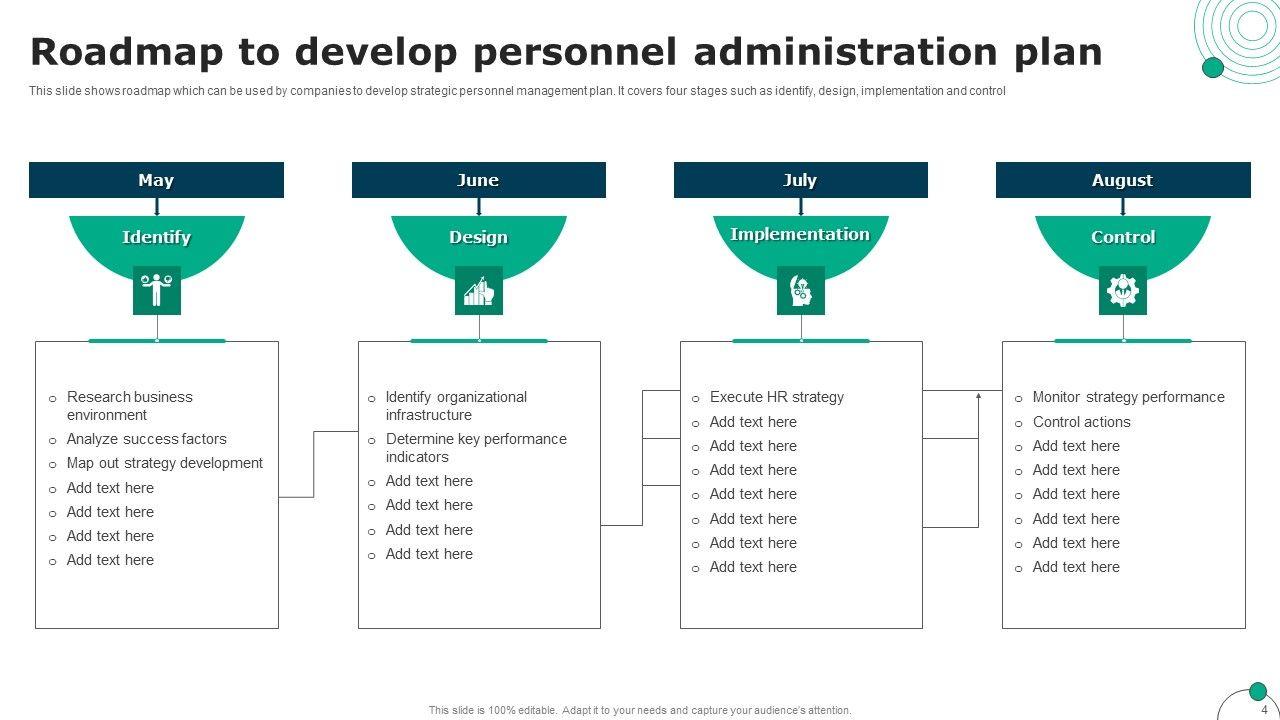 Roadmap to develop personnel administration plan

This slide shows roadmap which can be used by companies to develop strategic personnel management plan. It covers four stages such as identify, design, implementation and control

May

Identify

o Research business environment
o Analyze success factors
o Map out strategy development
o Add text here
o Add text here
o Add text here
o Add text here

June

Design

o Identify organizational infrastructure
o Determine key performance indicators
o Add text here
o Add text here
o Add text here
o Add text here

July

Implementation

o Execute HR strategy
o Add text here
o Add text here
o Add text here
o Add text here
o Add text here
o Add text here
o Add text here

August

Control

o Monitor strategy performance
o Control actions
o Add text here
o Add text here
o Add text here
o Add text here
o Add text here
o Add text here

This slide is 100% editable. Adapt it to your needs and capture your audience's attention.

4